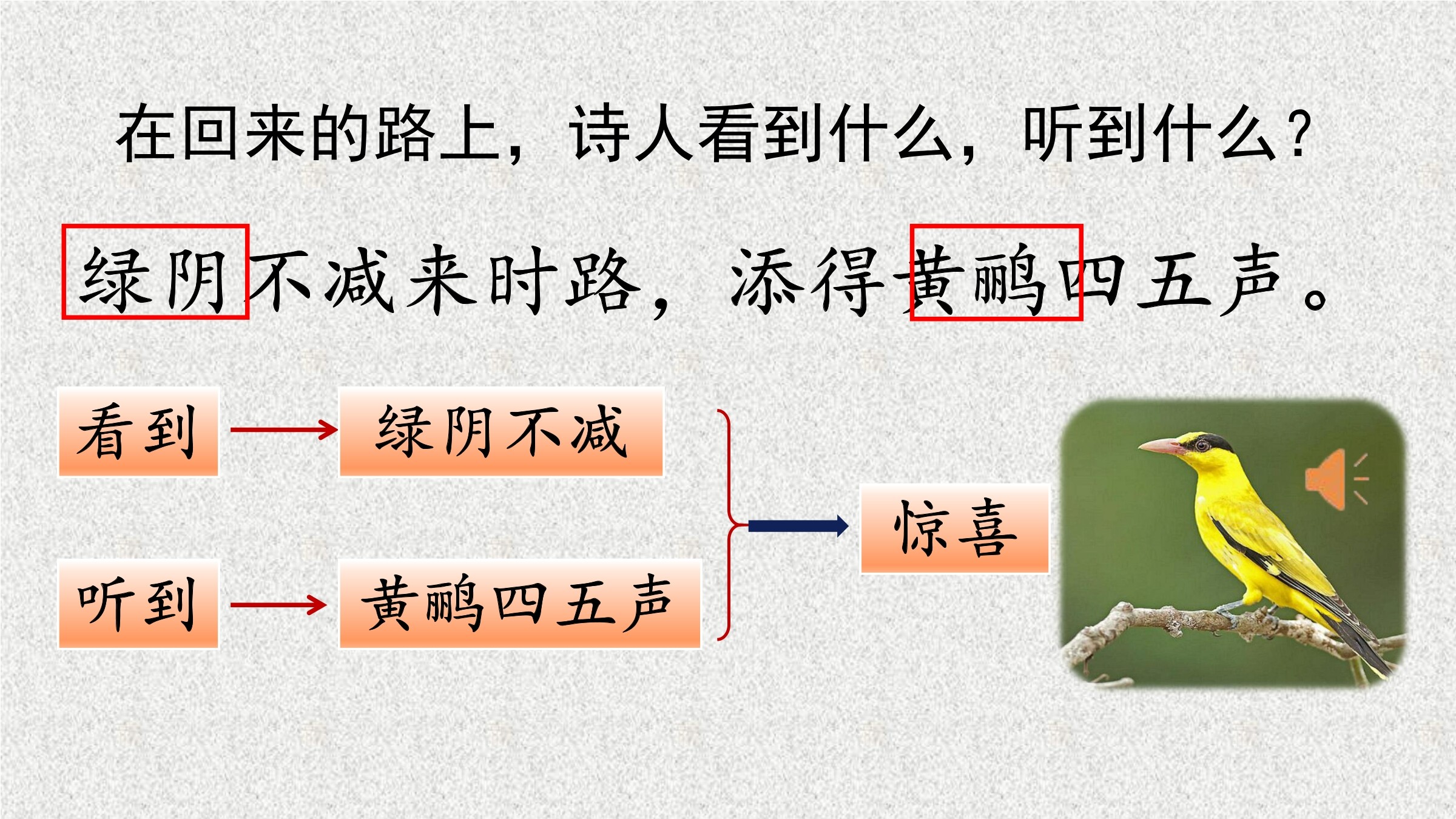 在回来的路上，诗人看到什么，听到什么？

绿阴不减来时路，添得黄鹂四五声。

看到

绿阴不减

听到

黄鹂四五声

惊喜